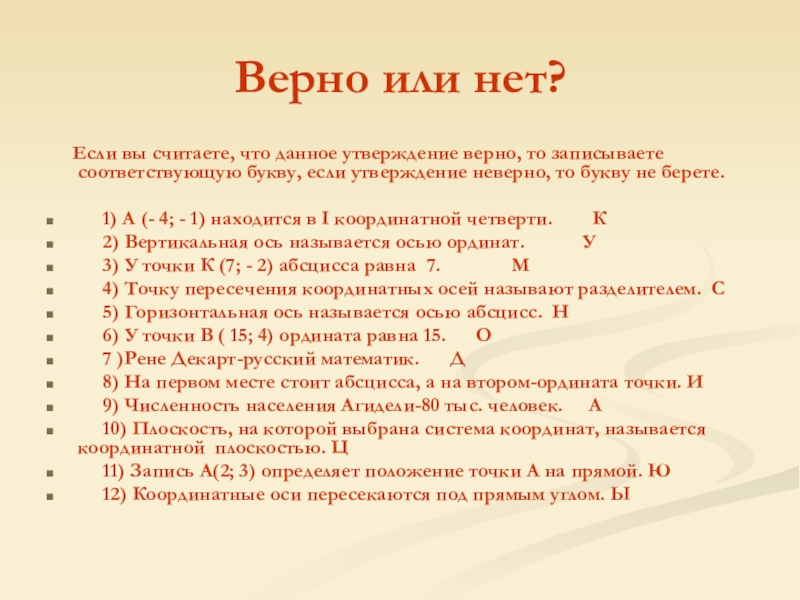 Верно или нет?

Если вы считаете, что данное утверждение верно, то записываете соответствующую букву, если утверждение неверно, то букву не берете.

1) А (- 4; - 1) находится в I координатной четверти. К
2) Вертикальная ось называется осью ординат. У
3) У точки К (7; - 2) абсцисса равна 7. М
4) Точку пересечения координатных осей называют разделителем. С
5) Горизонтальная ось называется осью абсцисс. Н
6) У точки В ( 15; 4) ордината равна 15. О
7 )Рене Декарт-русский математик. Д
8) На первом месте стоит абсцисса, а на втором-ордината точки. И
9) Численность населения Агидели-80 тыс. человек. А
10) Плоскость, на которой выбрана система координат, называется координатной плоскостью. Ц
11) Запись А(2; 3) определяет положение точки А на прямой. Ю
12) Координатные оси пересекаются под прямым углом. Ы